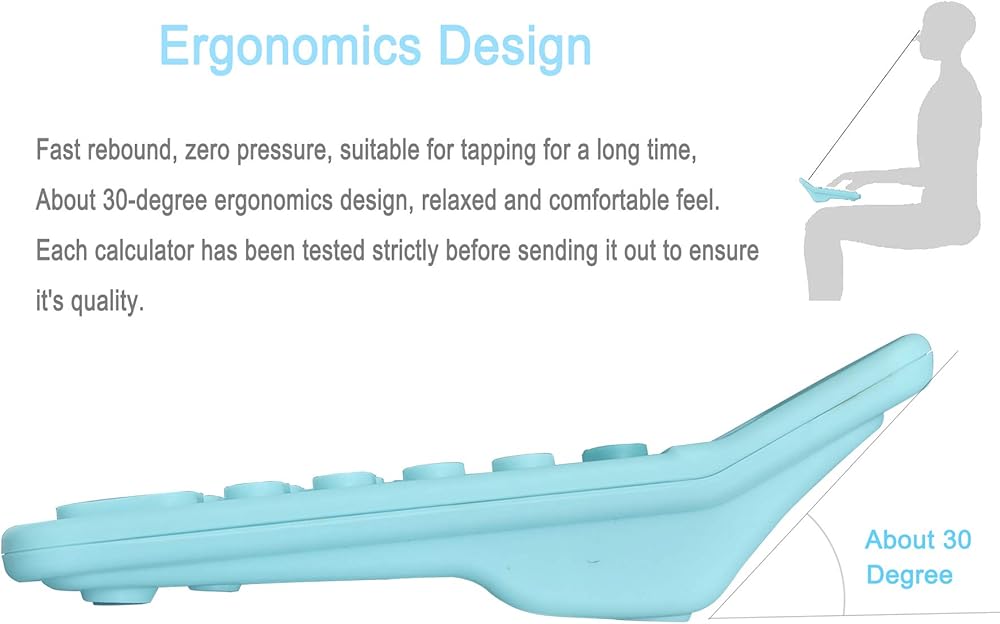 Ergonomics Design

Fast rebound, zero pressure, suitable for tapping for a long time,
About 30-degree ergonomics design, relaxed and comfortable feel.
Each calculator has been tested strictly before sending it out to ensure it's quality.

About 30
Degree